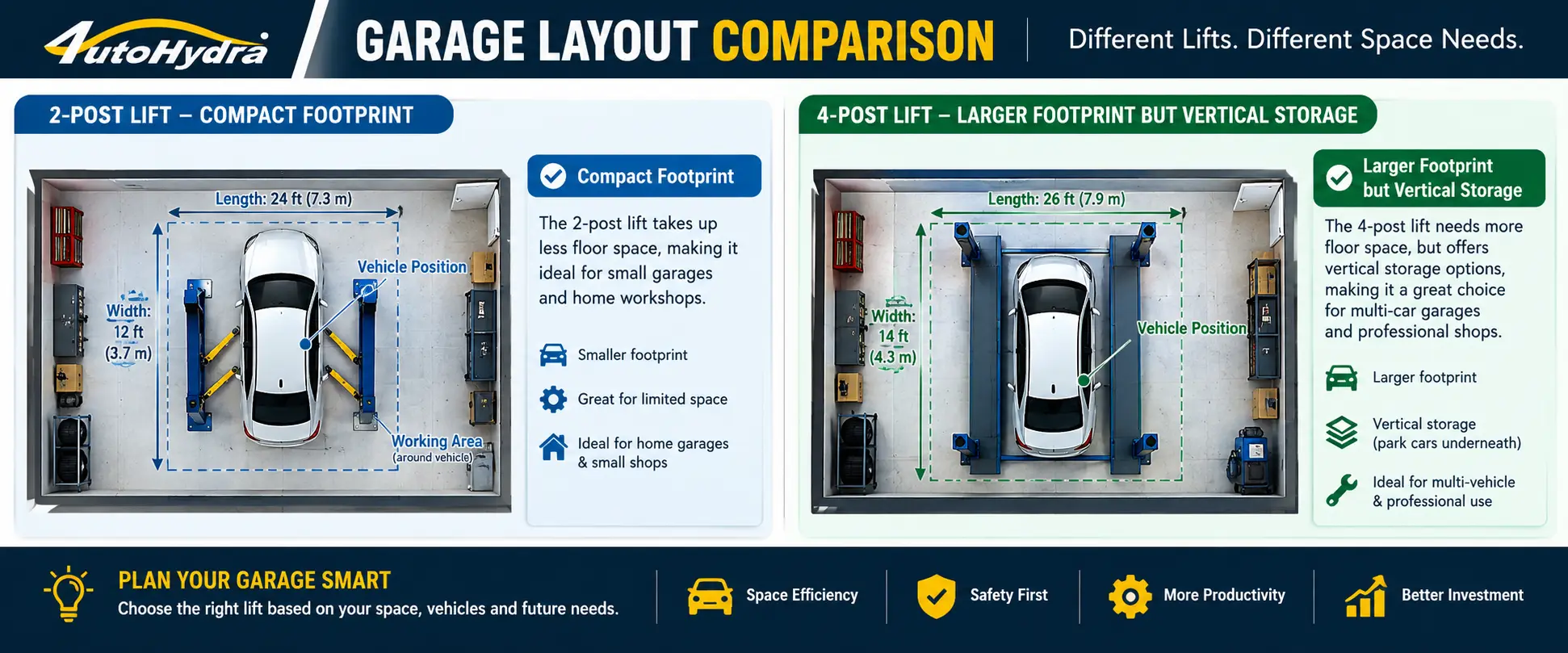 AutoHydra

GARAGE LAYOUT COMPARISON

Different Lifts. Different Space Needs.

2-POST LIFT – COMPACT FOOTPRINT

Length: 24 ft (7.3 m)

Width: 12 ft (3.7 m)

Vehicle Position

Working Area (around vehicle)

Compact Footprint

The 2-post lift takes up less floor space, making it ideal for small garages and home workshops.

Smaller footprint

Great for limited space

Ideal for home garages & small shops

4-POST LIFT – LARGER FOOTPRINT BUT VERTICAL STORAGE

Length: 26 ft (7.9 m)

Width: 14 ft (4.3 m)

Vehicle Position

Larger Footprint but Vertical Storage

The 4-post lift needs more floor space, but offers vertical storage options, making it a great choice for multi-car garages and professional shops.

Larger footprint

Vertical storage (park cars underneath)

Ideal for multi-vehicle & professional use

PLAN YOUR GARAGE SMART

Choose the right lift based on your space, vehicles and future needs.

Space Efficiency

Safety First

More Productivity

Better Investment